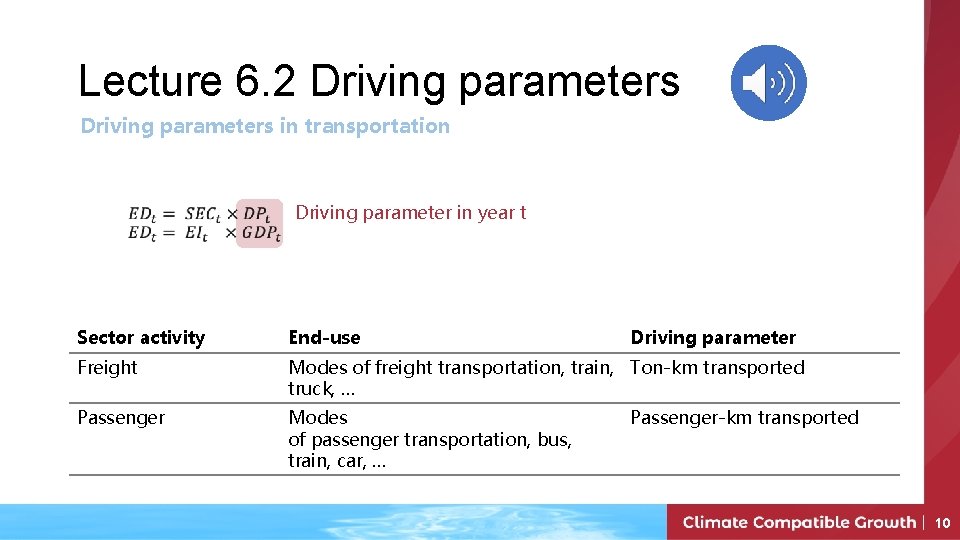 Lecture 6.2 Driving parameters

Driving parameters in transportation

$ED_t = SEC_t \times DP_t$
$ED_t = EI_t \times GDP_t$

Driving parameter in year t

| Sector activity | End-use | Driving parameter |
|---|---|---|
| Freight | Modes of freight transportation, train, truck, ... | Ton-km transported |
| Passenger | Modes of passenger transportation, bus, train, car, ... | Passenger-km transported |

Climate Compatible Growth | 10